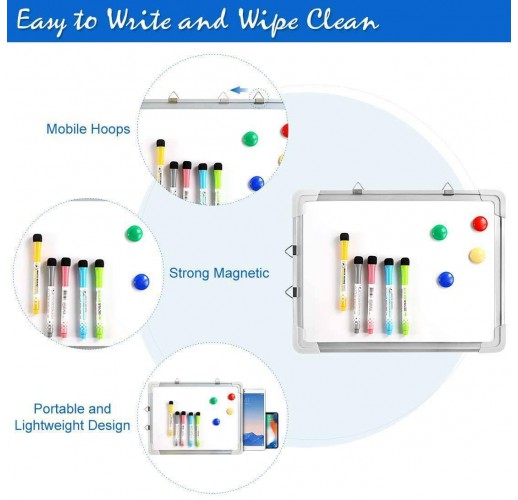 Easy to Write and Wipe Clean

Mobile Hoops

Strong Magnetic

Portable and Lightweight Design